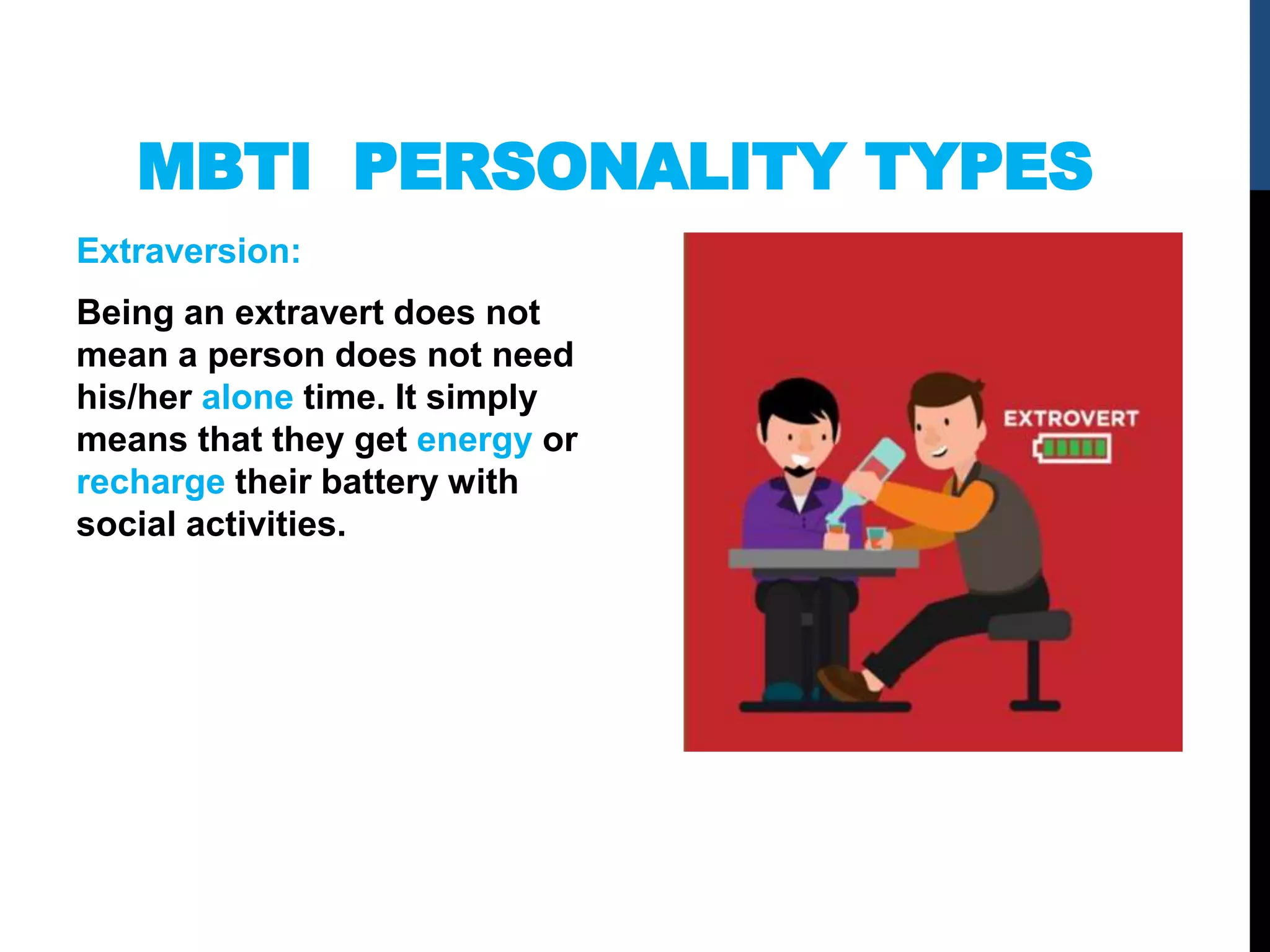 MBTI PERSONALITY TYPES

Extraversion:

Being an extravert does not mean a person does not need his/her alone time. It simply means that they get energy or recharge their battery with social activities.

EXTROVERT